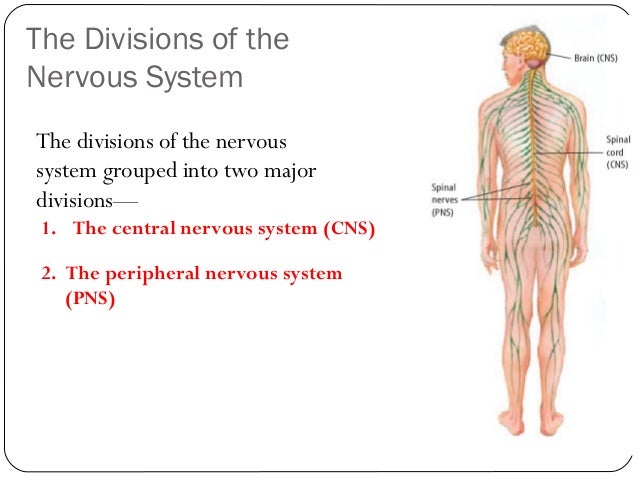 The Divisions of the Nervous System

The divisions of the nervous system grouped into two major divisions—

1. The central nervous system (CNS)

2. The peripheral nervous system (PNS)

Brain (CNS)

Spinal cord (CNS)

Spinal nerves (PNS)